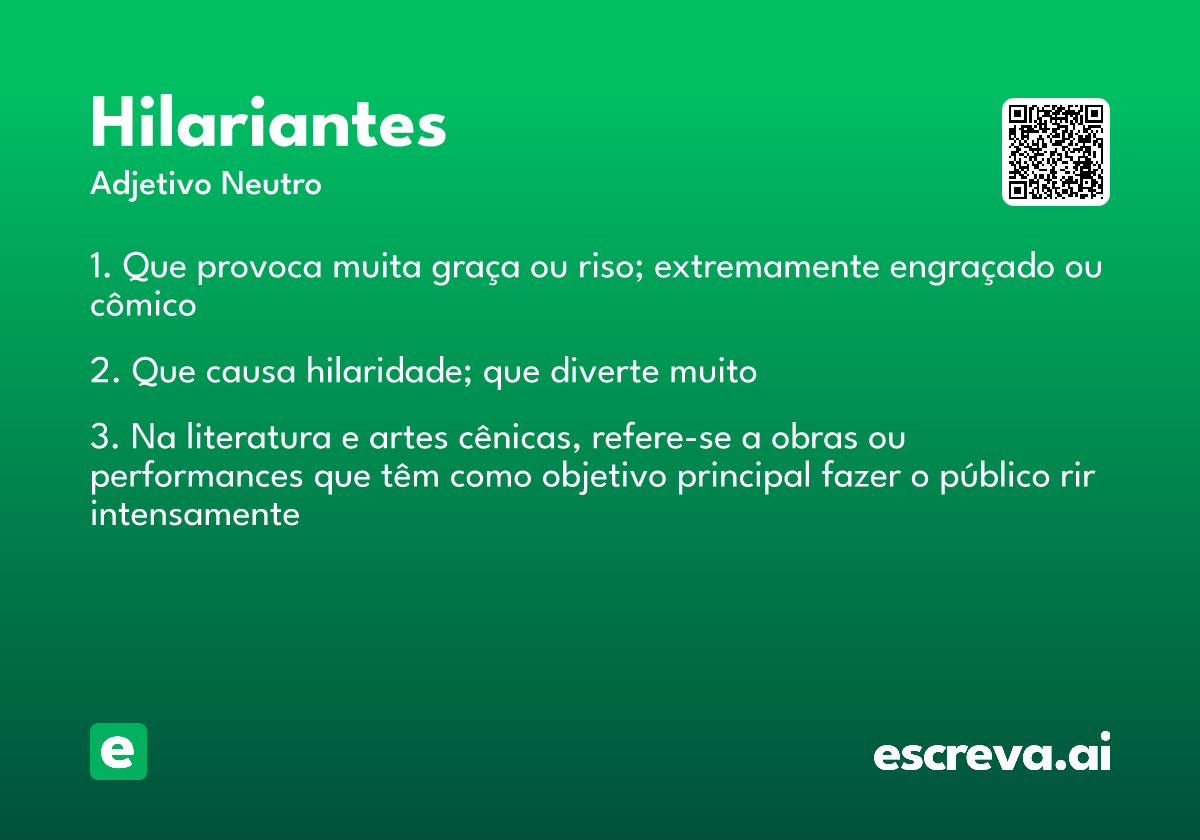 Hilariantes
Adjetivo Neutro

1. Que provoca muita graça ou riso; extremamente engraçado ou cômico

2. Que causa hilaridade; que diverte muito

3. Na literatura e artes cênicas, refere-se a obras ou performances que têm como objetivo principal fazer o público rir intensamente

e

escreva.ai